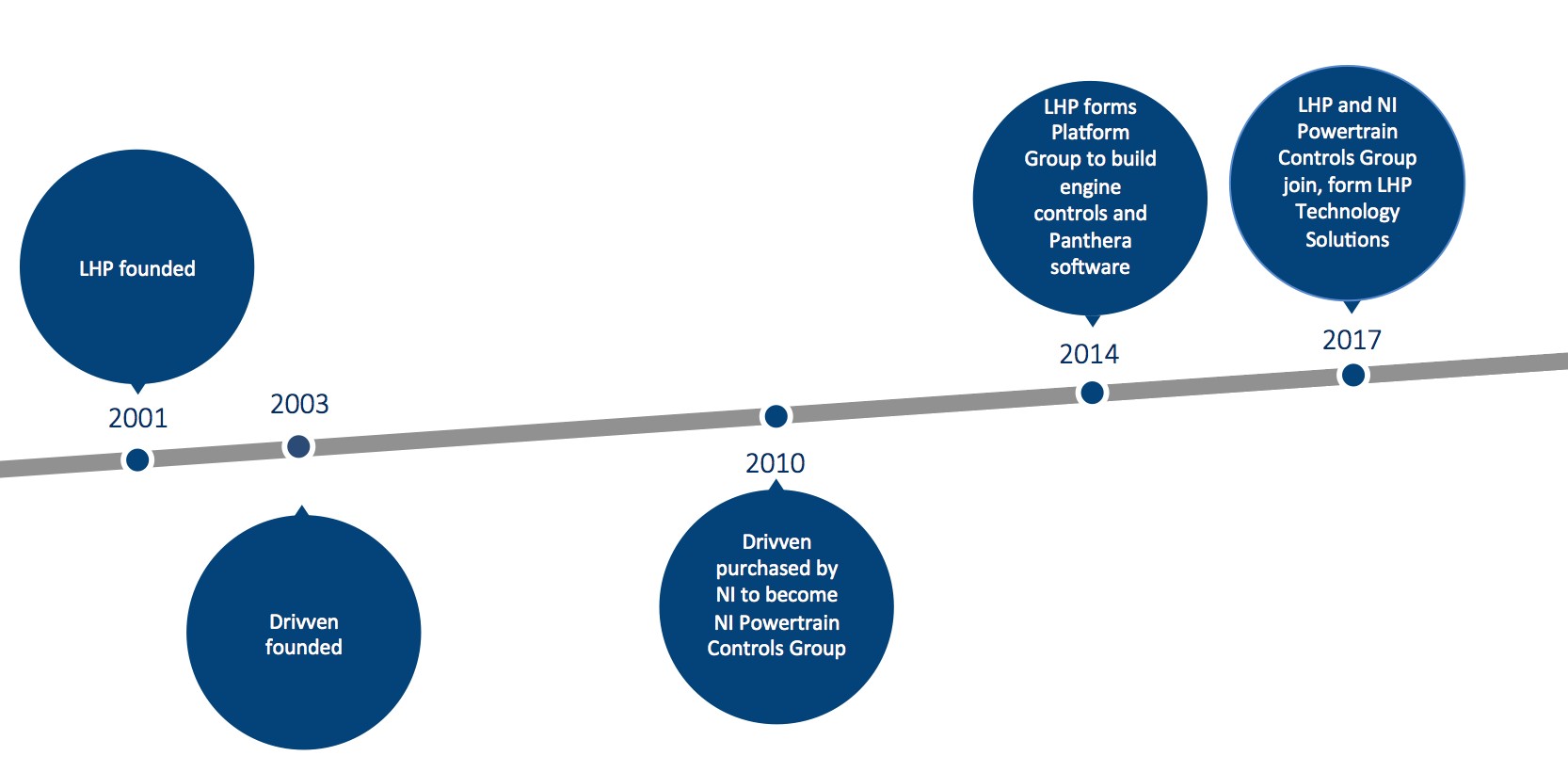 LHP founded

2001

2003

Drivven founded

2010

Drivven purchased by NI to become NI Powertrain Controls Group

LHP forms Platform Group to build engine controls and Panthera software

2014

LHP and NI Powertrain Controls Group join, form LHP Technology Solutions

2017